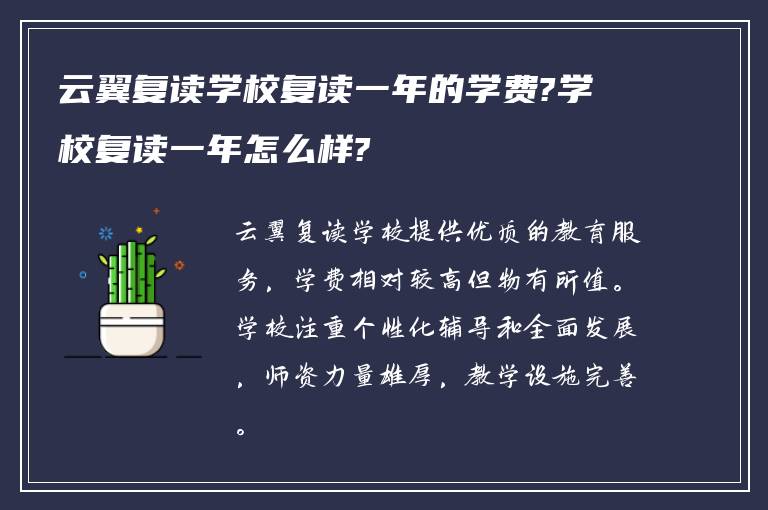 云翼复读学校复读一年的学费?学校复读一年怎么样?

云翼复读学校提供优质的教育服务，学费相对较高但物有所值。学校注重个性化辅导和全面发展，师资力量雄厚，教学设施完善。